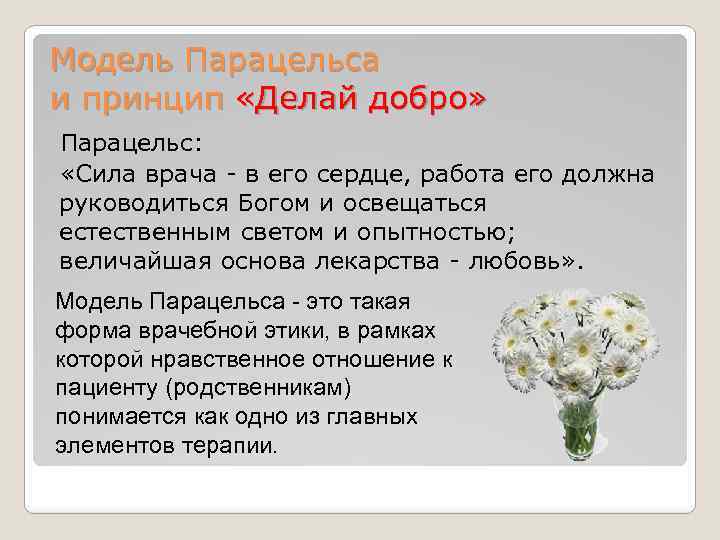 Модель Парацельса
и принцип «Делай добро»

Парацельс:
«Сила врача - в его сердце, работа его должна руководиться Богом и освещаться естественным светом и опытностью; величайшая основа лекарства - любовь».

Модель Парацельса - это такая форма врачебной этики, в рамках которой нравственное отношение к пациенту (родственникам) понимается как одно из главных элементов терапии.